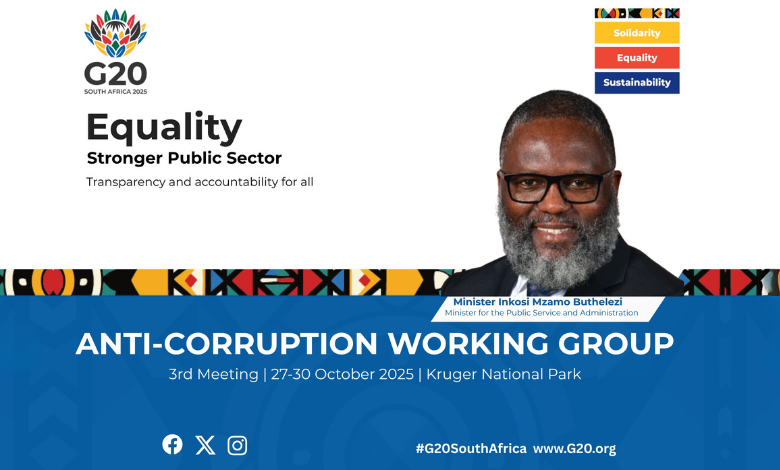 G20
SOUTH AFRICA 2025

Solidarity
Equality
Sustainability

Equality
Stronger Public Sector
Transparency and accountability for all

Minister Inkosi Mzamo Buthelezi
Minister for the Public Service and Administration

ANTI-CORRUPTION WORKING GROUP
3rd Meeting | 27-30 October 2025 | Kruger National Park

#G20SouthAfrica www.G20.org